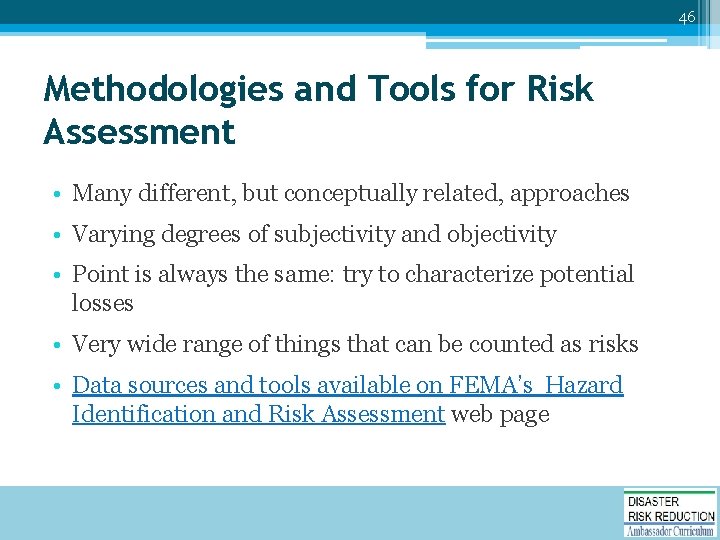 46

Methodologies and Tools for Risk Assessment

• Many different, but conceptually related, approaches
• Varying degrees of subjectivity and objectivity
• Point is always the same: try to characterize potential losses
• Very wide range of things that can be counted as risks
• Data sources and tools available on FEMA's Hazard Identification and Risk Assessment web page

DISASTER
RISK REDUCTION
Ambassador Curriculum